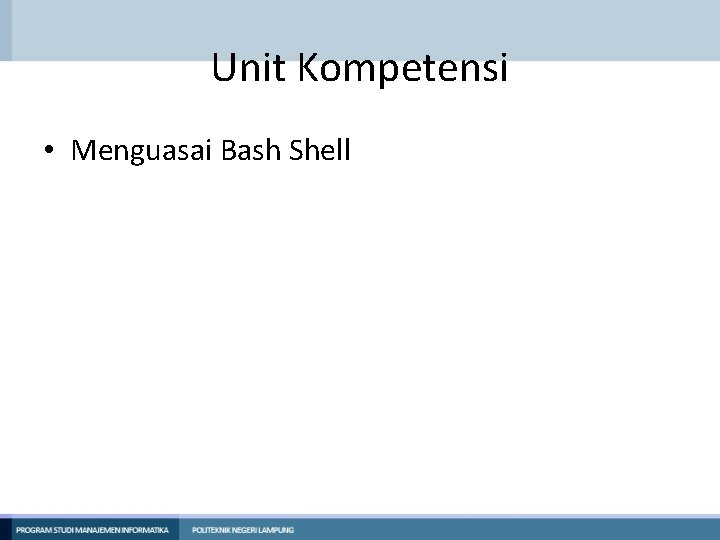 Unit Kompetensi

• Menguasai Bash Shell

PROGRAM STUDI MANAJEMEN INFORMATIKA

POLITEKNIK NEGERI LAMPUNG